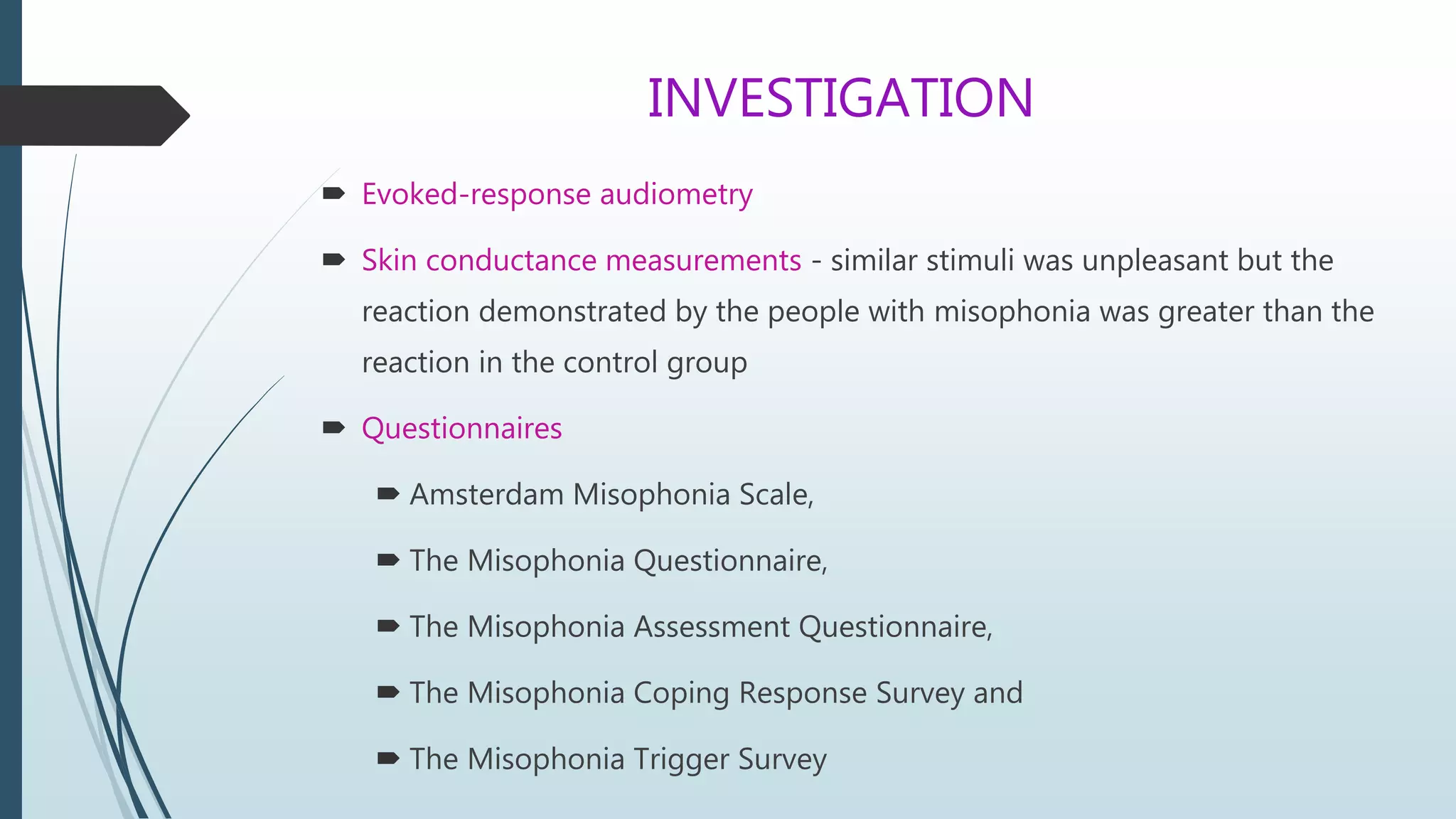 INVESTIGATION

Evoked-response audiometry

Skin conductance measurements - similar stimuli was unpleasant but the reaction demonstrated by the people with misophonia was greater than the reaction in the control group

Questionnaires

Amsterdam Misophonia Scale,

The Misophonia Questionnaire,

The Misophonia Assessment Questionnaire,

The Misophonia Coping Response Survey and

The Misophonia Trigger Survey